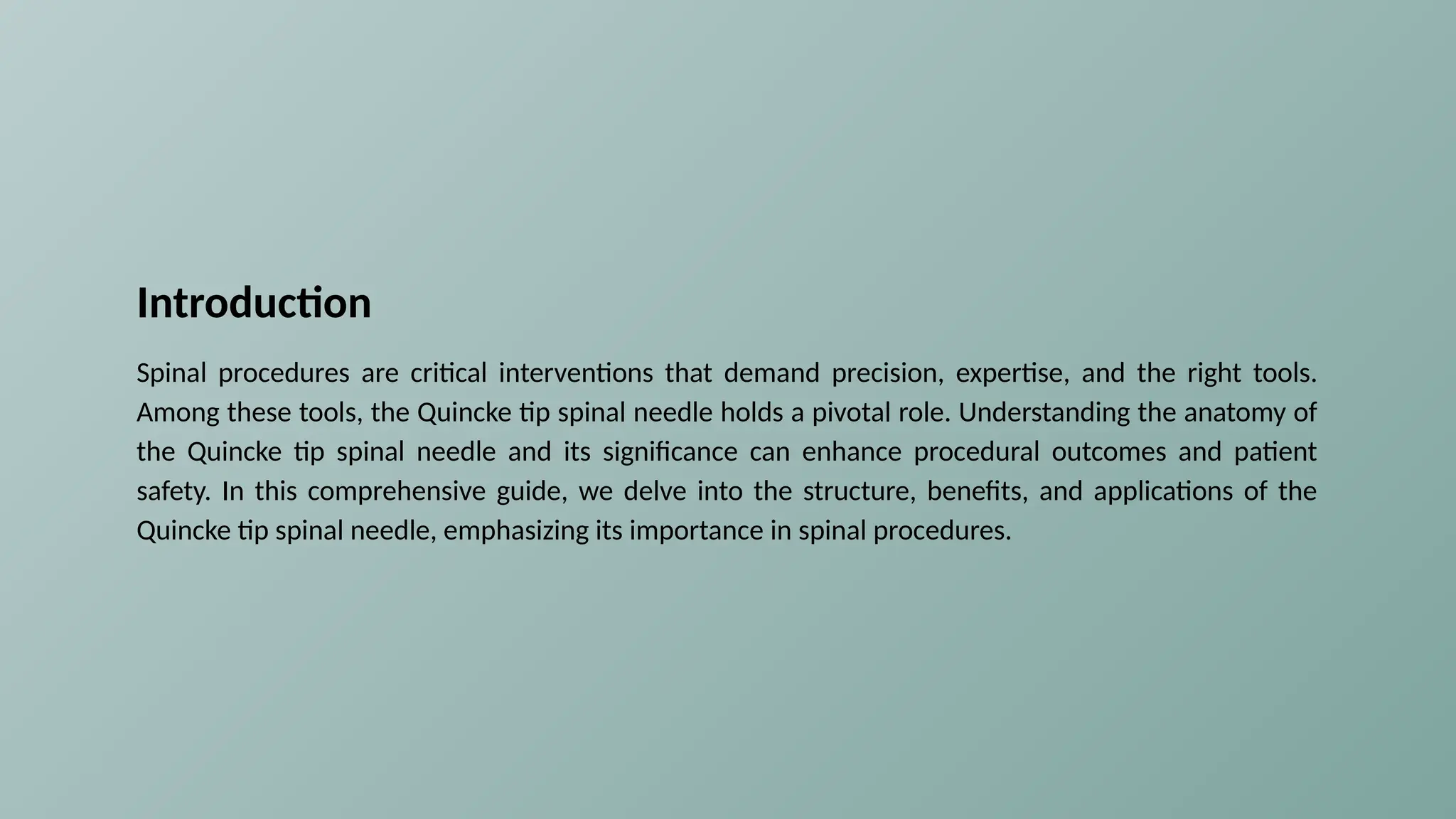 Introduction

Spinal procedures are critical interventions that demand precision, expertise, and the right tools. Among these tools, the Quincke tip spinal needle holds a pivotal role. Understanding the anatomy of the Quincke tip spinal needle and its significance can enhance procedural outcomes and patient safety. In this comprehensive guide, we delve into the structure, benefits, and applications of the Quincke tip spinal needle, emphasizing its importance in spinal procedures.